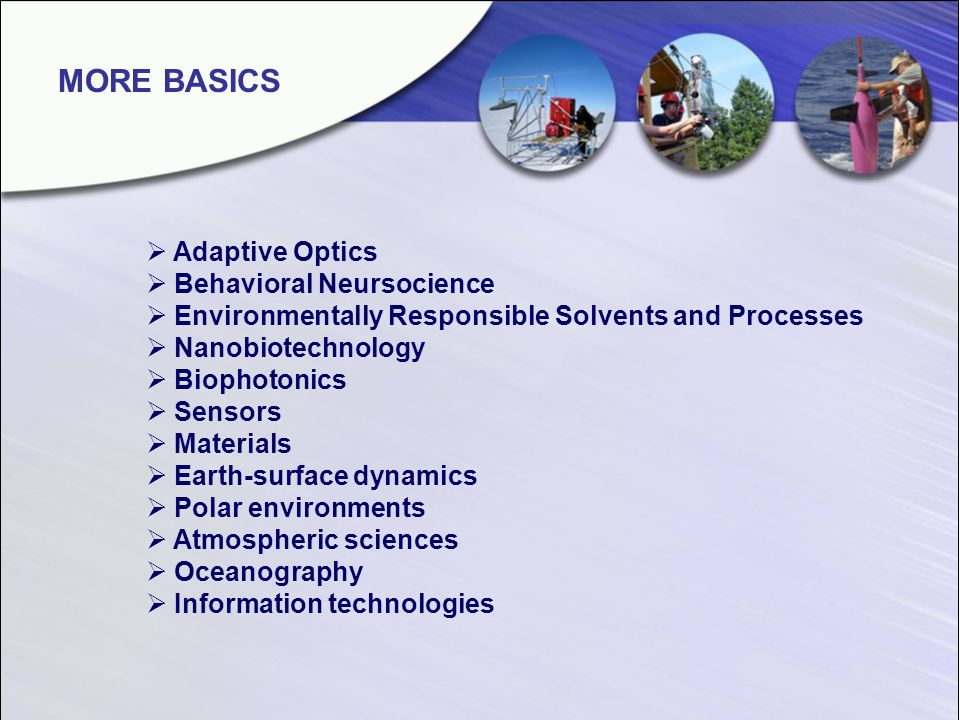 MORE BASICS

➢ Adaptive Optics
➢ Behavioral Neursocience
➢ Environmentally Responsible Solvents and Processes
➢ Nanobiotechnology
➢ Biophotonics
➢ Sensors
➢ Materials
➢ Earth-surface dynamics
➢ Polar environments
➢ Atmospheric sciences
➢ Oceanography
➢ Information technologies